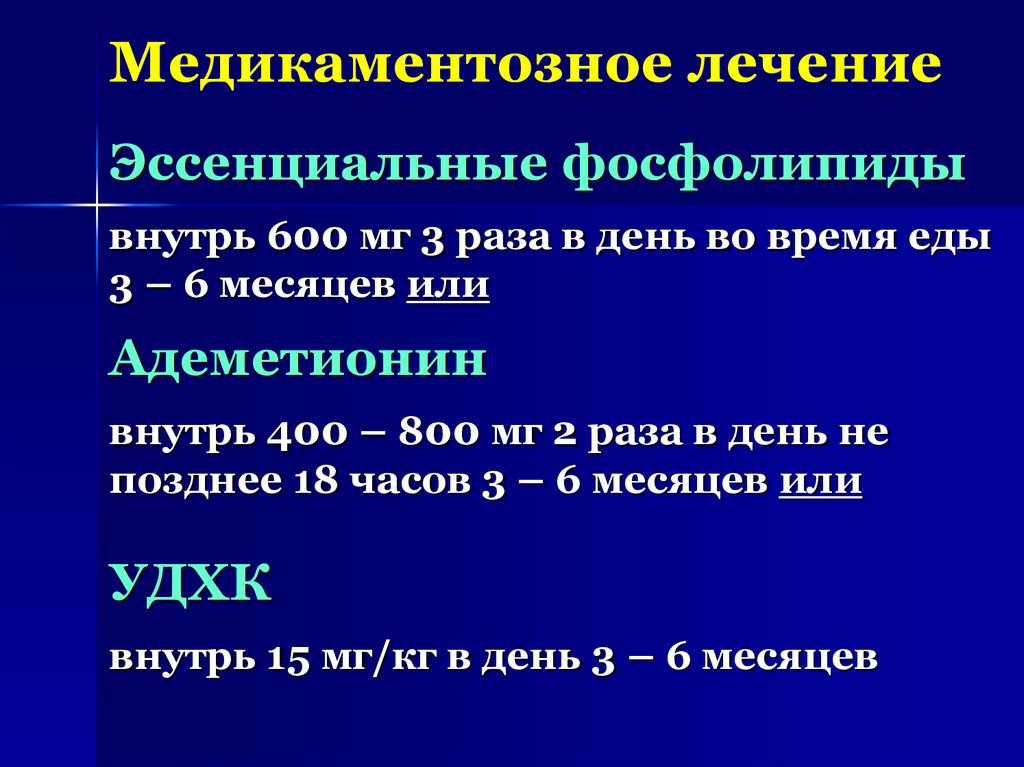 Медикаментозное лечение

Эссенциальные фосфолипиды

внутрь 600 мг 3 раза в день во время еды 3 – 6 месяцев или

Адеметионин

внутрь 400 – 800 мг 2 раза в день не позднее 18 часов 3 – 6 месяцев или

УДХК

внутрь 15 мг/кг в день 3 – 6 месяцев